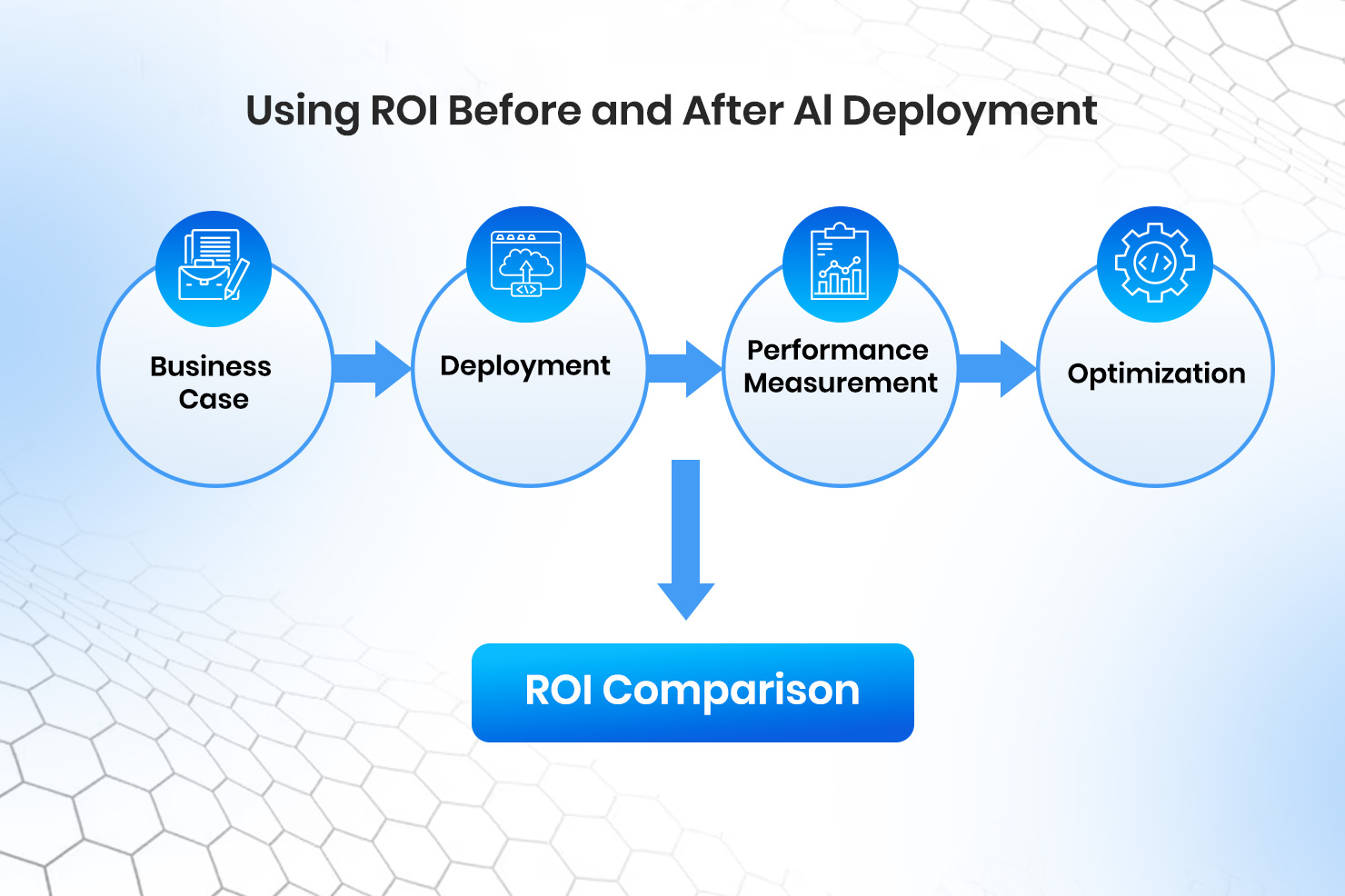 Using ROI Before and After AI Deployment

Business Case

Deployment

Performance Measurement

Optimization

ROI Comparison